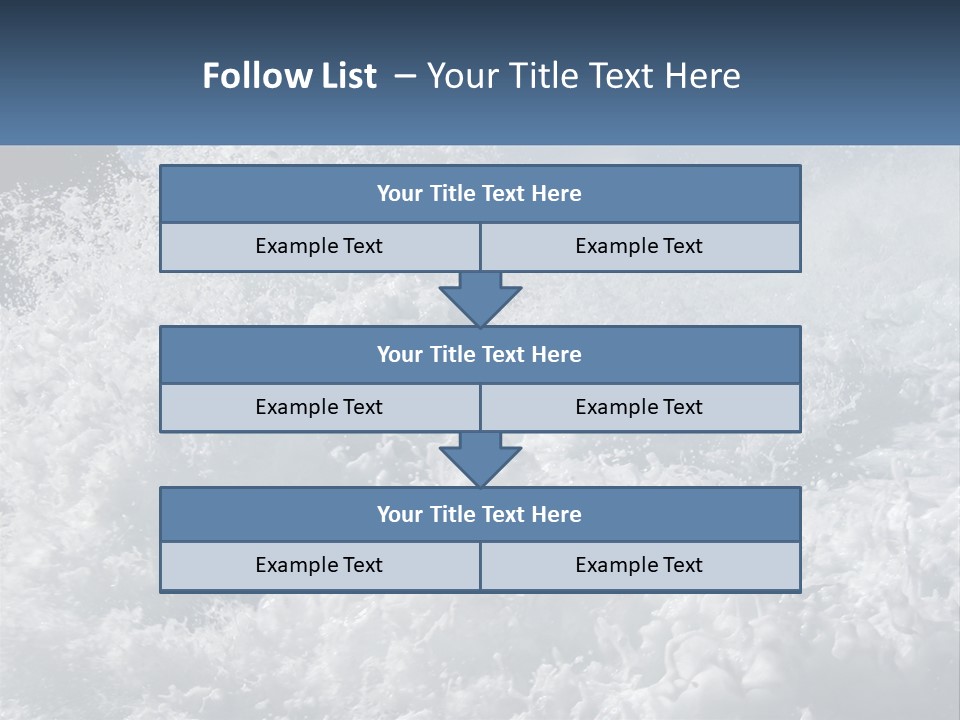 Follow List – Your Title Text Here

Your Title Text Here

Example Text

Example Text

Your Title Text Here

Example Text

Example Text

Your Title Text Here

Example Text

Example Text